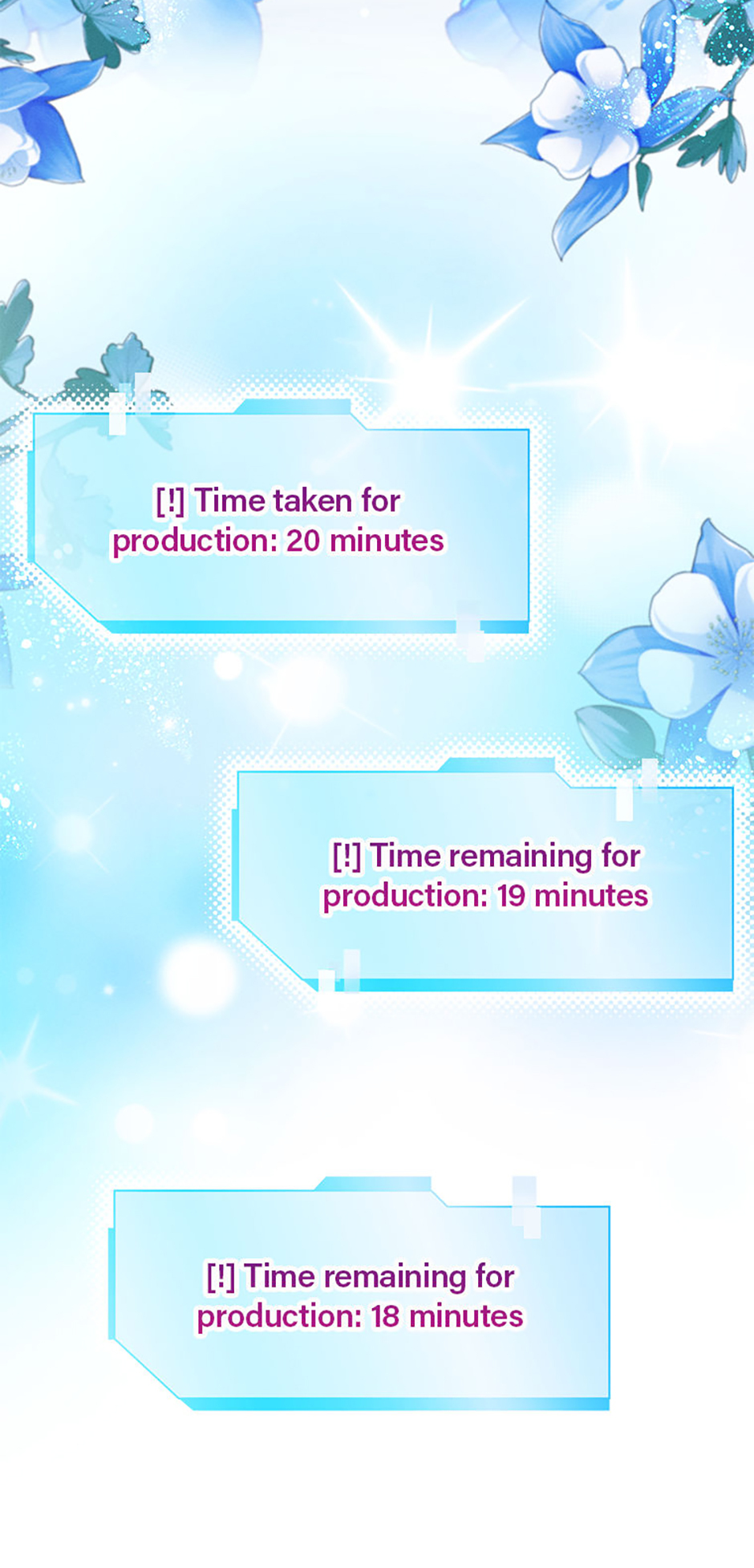 [!] Time taken for production: 20 minutes

[!] Time remaining for production: 19 minutes

[!] Time remaining for production: 18 minutes